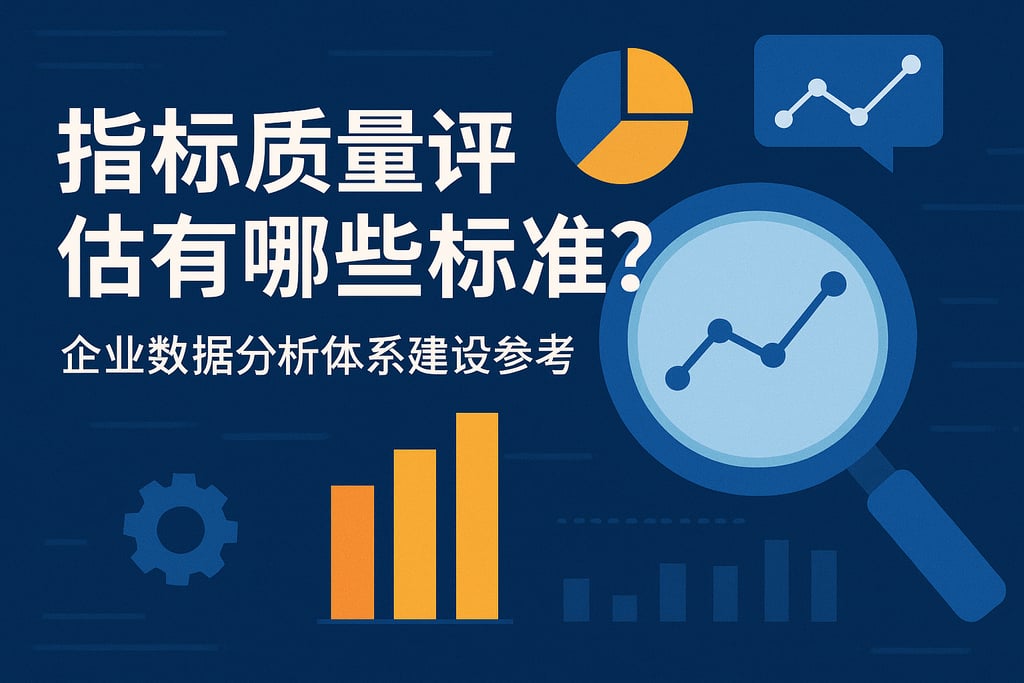 指标质量评估有哪些标准?

企业数据分析体系建设参考